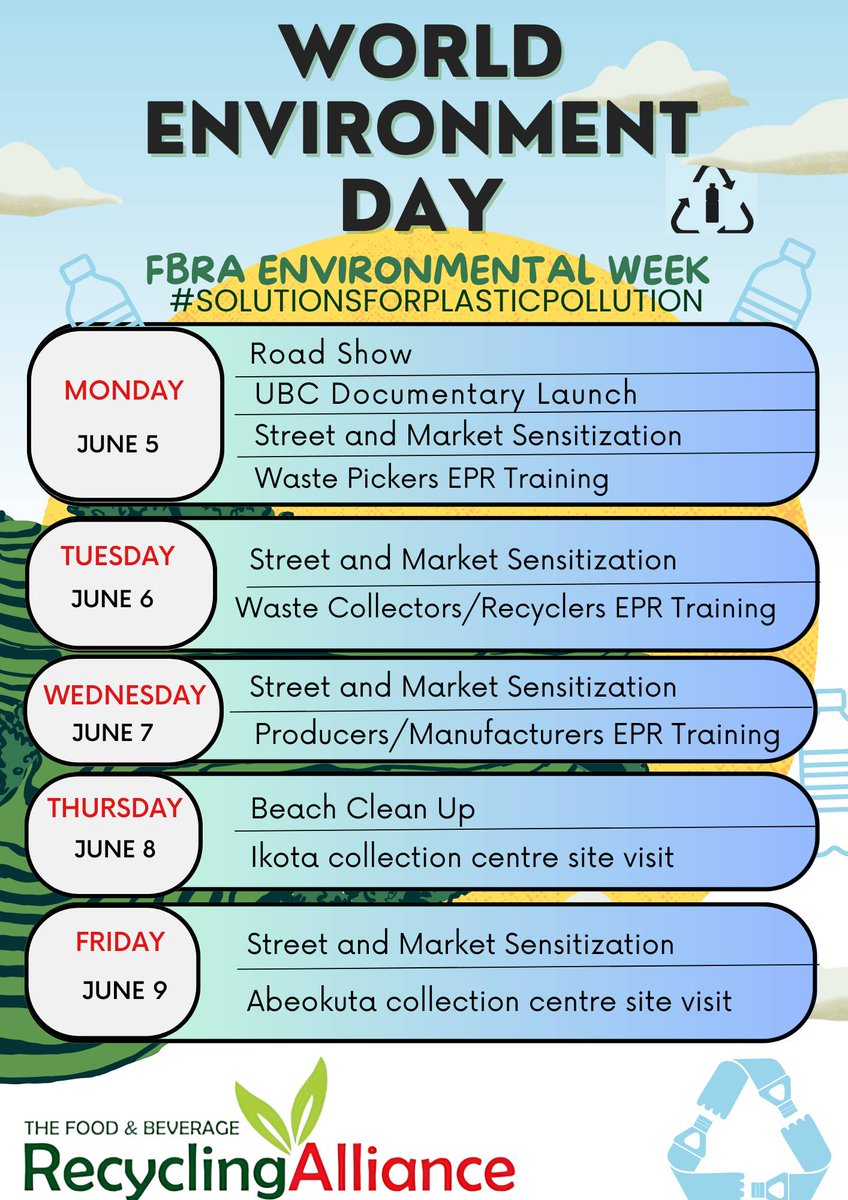 WORLD ENVIRONMENT DAY

FBRA ENVIRONMENTAL WEEK
#SOLUTIONSFORPLASTICPOLLUTION

MONDAY
JUNE 5
Road Show
UBC Documentary Launch
Street and Market Sensitization
Waste Pickers EPR Training

TUESDAY
JUNE 6
Street and Market Sensitization
Waste Collectors/Recyclers EPR Training

WEDNESDAY
JUNE 7
Street and Market Sensitization
Producers/Manufacturers EPR Training

THURSDAY
JUNE 8
Beach Clean Up
Ikota collection centre site visit

FRIDAY
JUNE 9
Street and Market Sensitization
Abeokuta collection centre site visit

THE FOOD & BEVERAGE
RecyclingAlliance